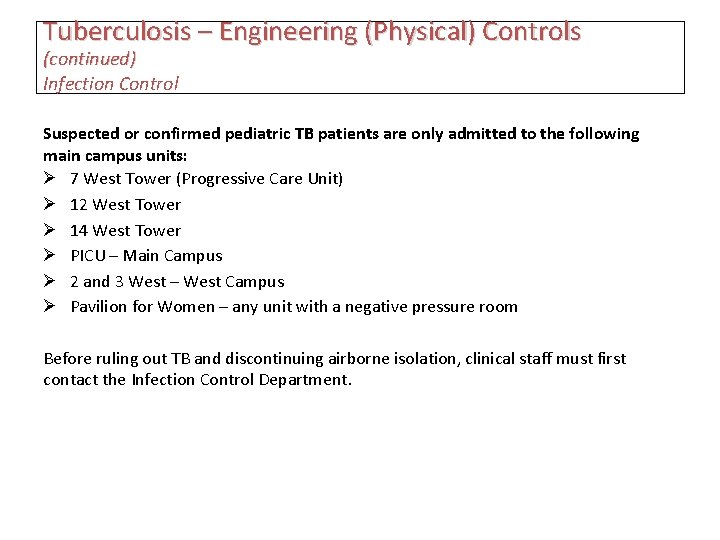 Tuberculosis – Engineering (Physical) Controls
(continued)
Infection Control

Suspected or confirmed pediatric TB patients are only admitted to the following main campus units:

➢ 7 West Tower (Progressive Care Unit)
➢ 12 West Tower
➢ 14 West Tower
➢ PICU – Main Campus
➢ 2 and 3 West – West Campus
➢ Pavilion for Women – any unit with a negative pressure room

Before ruling out TB and discontinuing airborne isolation, clinical staff must first contact the Infection Control Department.